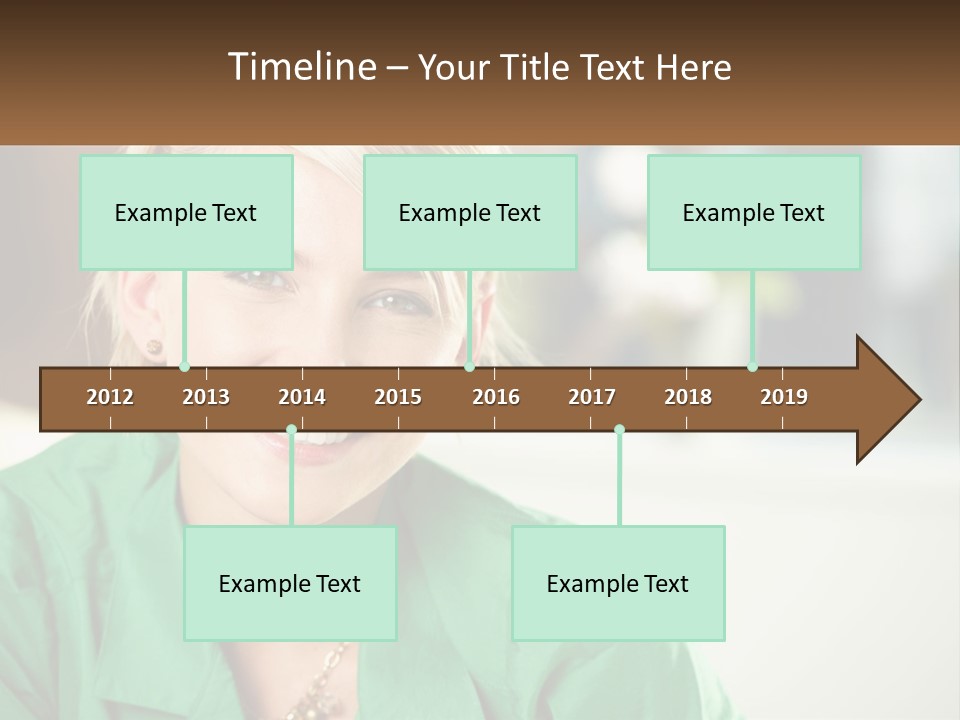 Timeline – Your Title Text Here

Example Text

Example Text

Example Text

2012 2013 2014 2015 2016 2017 2018 2019

Example Text

Example Text